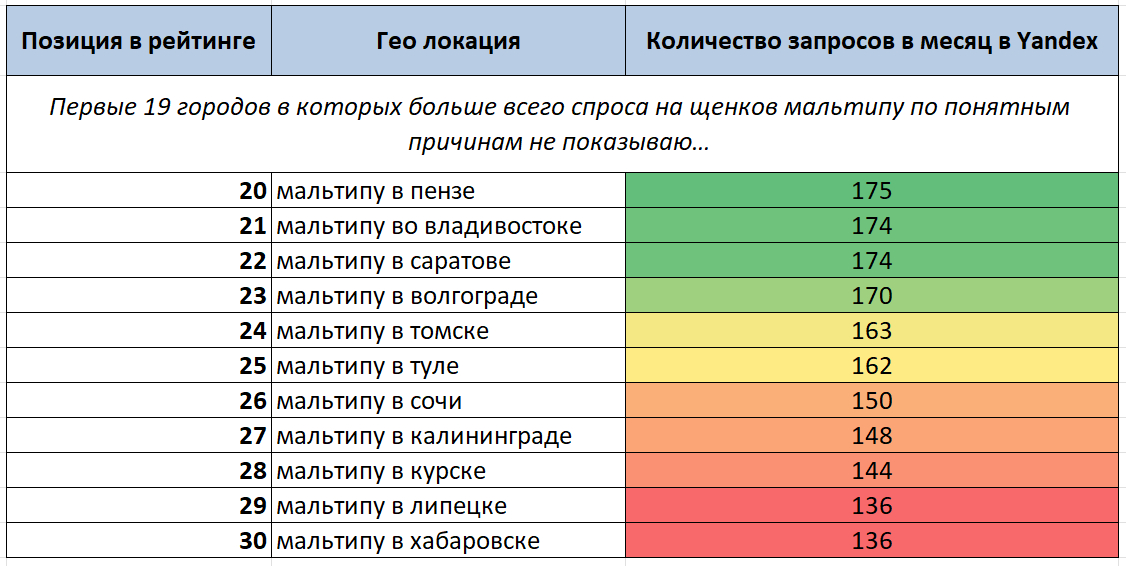 | Позиция в рейтинге | Гео локация | Количество запросов в месяц в Yandex |
|---|---|---|
| Первые 19 городов в которых больше всего спроса на щенков мальтипу по понятным причинам не показываю… | | |
| 20 | мальтипу в пензе | 175 |
| 21 | мальтипу во владивостоке | 174 |
| 22 | мальтипу в саратове | 174 |
| 23 | мальтипу в волгограде | 170 |
| 24 | мальтипу в томске | 163 |
| 25 | мальтипу в туле | 162 |
| 26 | мальтипу в сочи | 150 |
| 27 | мальтипу в калининграде | 148 |
| 28 | мальтипу в курске | 144 |
| 29 | мальтипу в липецке | 136 |
| 30 | мальтипу в хабаровске | 136 |